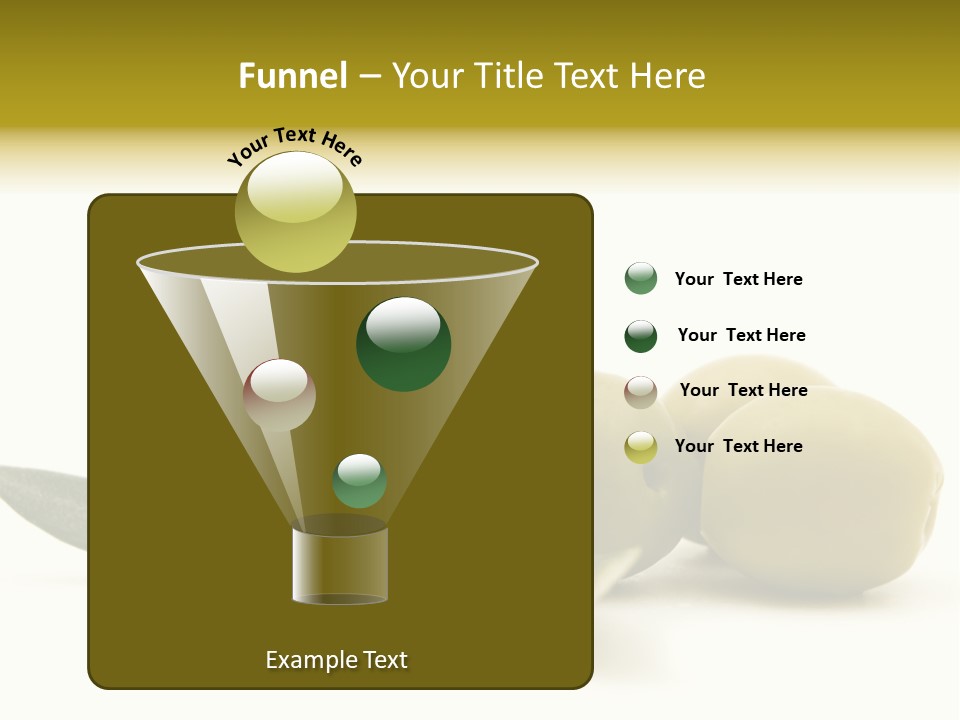 Funnel – Your Title Text Here

Your Text Here

Your Text Here

Your Text Here

Your Text Here

Your Text Here

Example Text